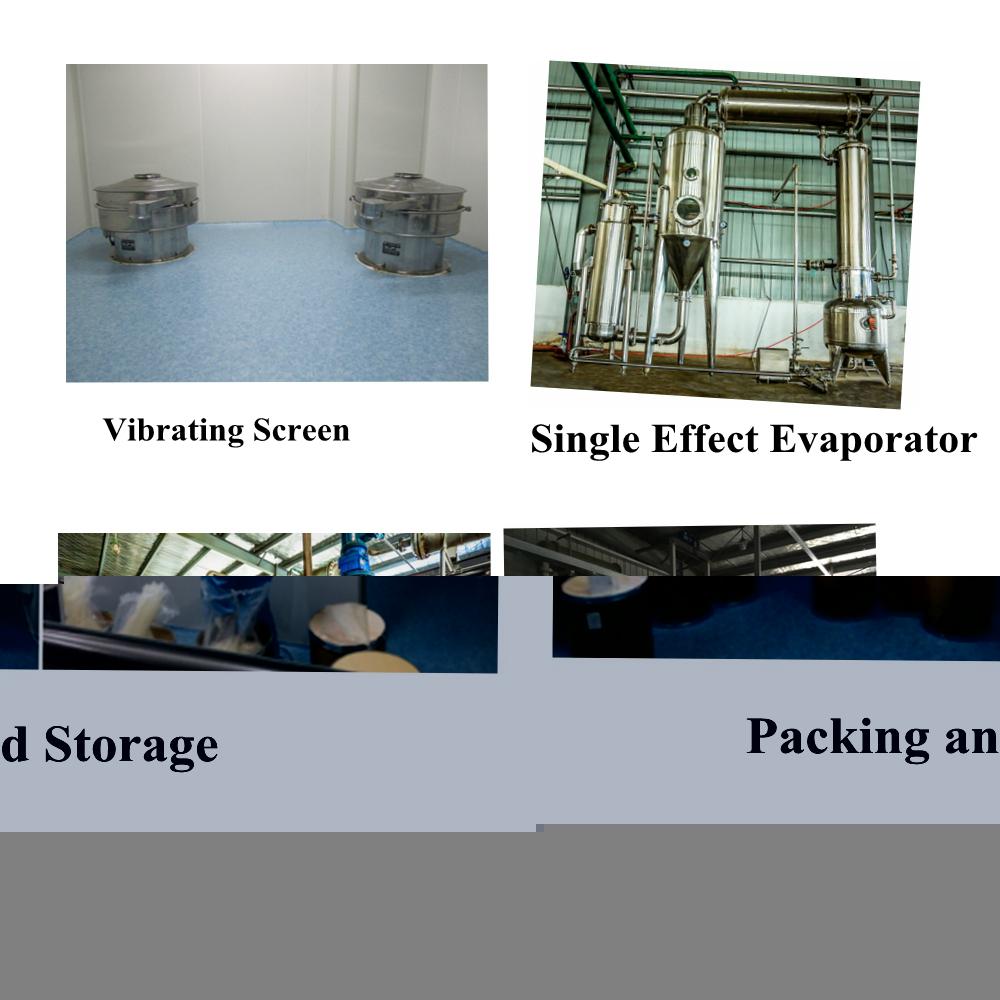 Vibrating Screen

Single Effect Evaporator

d Storage

Packing an